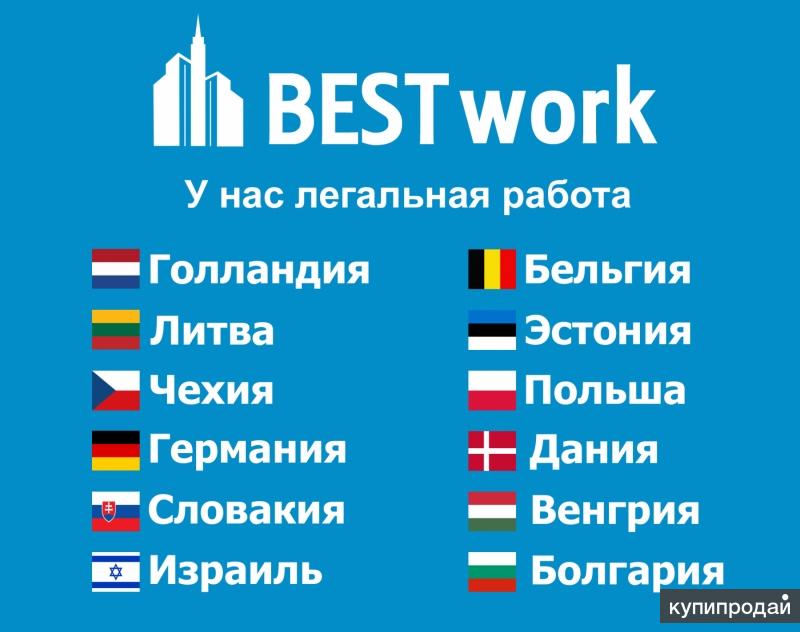 BEST work

У нас легальная работа

Голландия
Литва
Чехия
Германия
Словакия
Израиль

Бельгия
Эстония
Польша
Дания
Венгрия
Болгария

купипродай